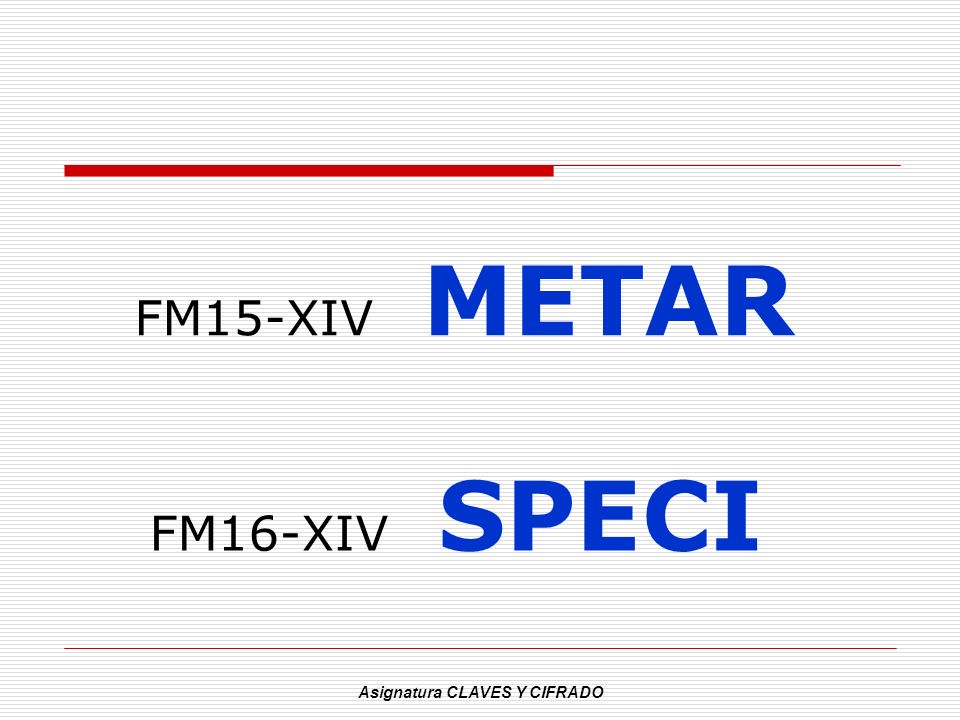 FM15-XIV METAR

FM16-XIV SPECI

Asignatura CLAVES Y CIFRADO